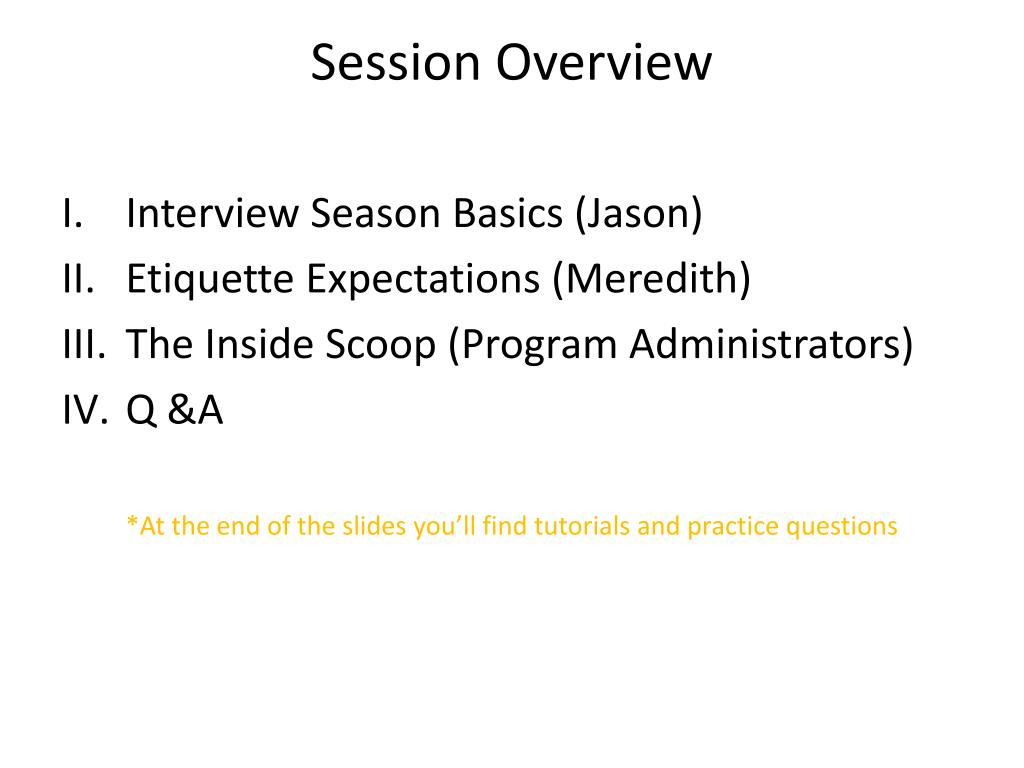 Session Overview

I. Interview Season Basics (Jason)
II. Etiquette Expectations (Meredith)
III. The Inside Scoop (Program Administrators)
IV. Q &A

*At the end of the slides you'll find tutorials and practice questions